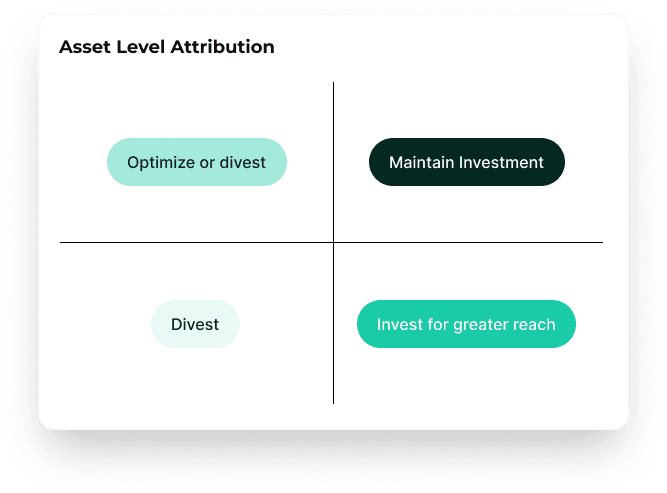 Asset Level Attribution

Optimize or divest

Maintain Investment

Divest

Invest for greater reach